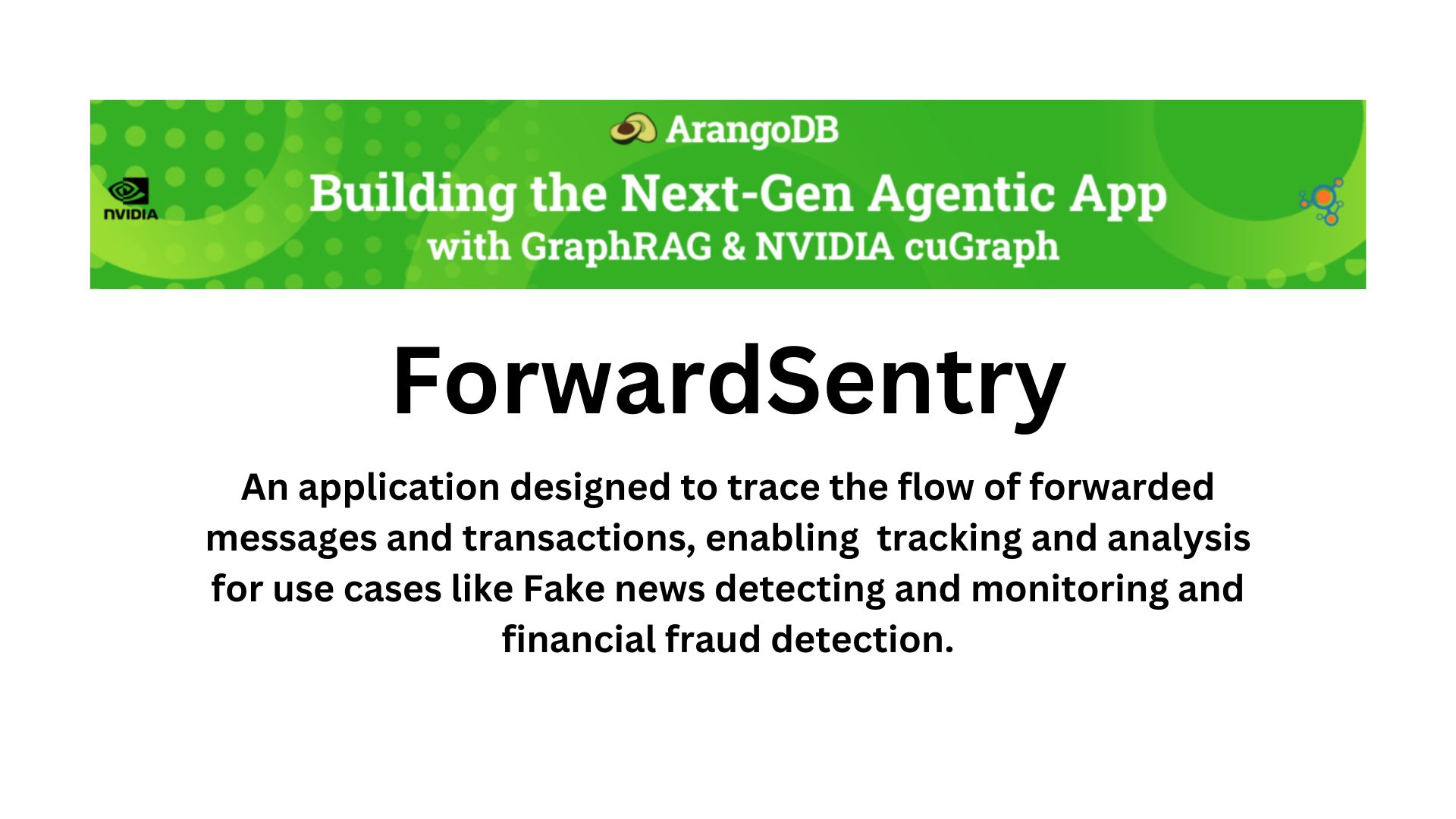 ArangoDB

NVIDIA

Building the Next-Gen Agentic App
with GraphRAG & NVIDIA cuGraph

ForwardSentry

An application designed to trace the flow of forwarded messages and transactions, enabling  tracking and analysis for use cases like Fake news detecting and monitoring and financial fraud detection.